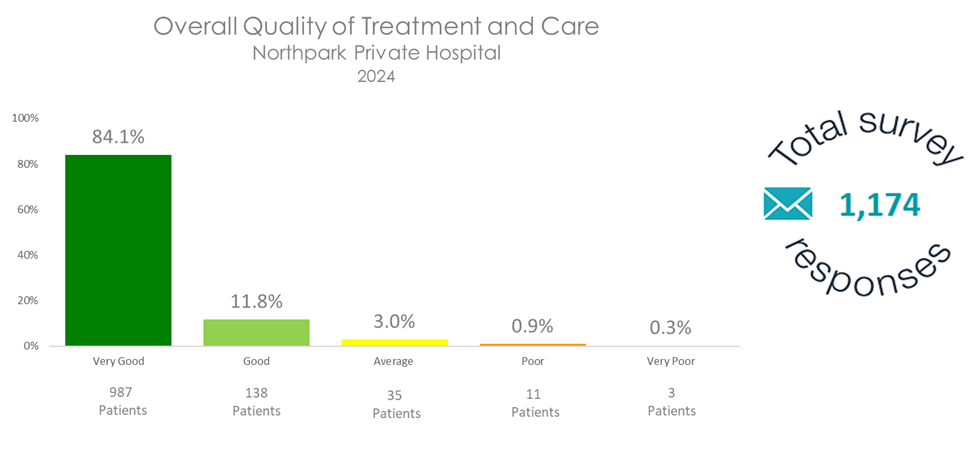 Overall Quality of Treatment and Care
Northpark Private Hospital
2024

100%
80%
60%
40%
20%
0%

84.1%
11.8%
3.0%
0.9%
0.3%

Very Good
Good
Average
Poor
Very Poor

987 Patients
138 Patients
35 Patients
11 Patients
3 Patients

Total survey
1,174
responses